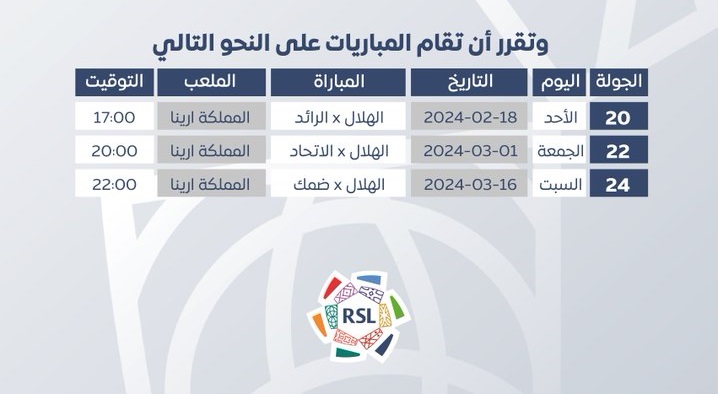 وتقرر أن تقام المباريات على النحو التالي

| الجولة | اليوم | التاريخ | المباراة | الملعب | التوقيت |
|---|---|---|---|---|---|
| 20 | الأحد | 2024-02-18 | الهلال x الرائد | المملكة ارينا | 17:00 |
| 22 | الجمعة | 2024-03-01 | الهلال x الاتحاد | المملكة ارينا | 20:00 |
| 24 | السبت | 2024-03-16 | الهلال x ضمك | المملكة ارينا | 22:00 |

RSL